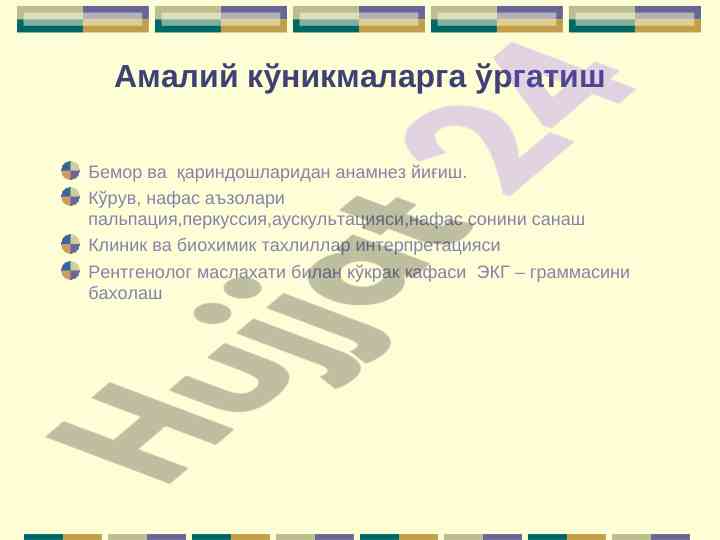 Амалий кўникмаларга ўргатиш

Бемор ва қариндошларидан анамнез йиғиш.

Кўрув, нафас аъзолари пальпация,перкуссия,аускультацияси,нафас сонини санаш

Клиник ва биохимик тахлиллар интерпретацияси

Рентгенолог маслахати билан кўкрак кафаси ЭКГ – граммасини бахолаш

Hujjat 24